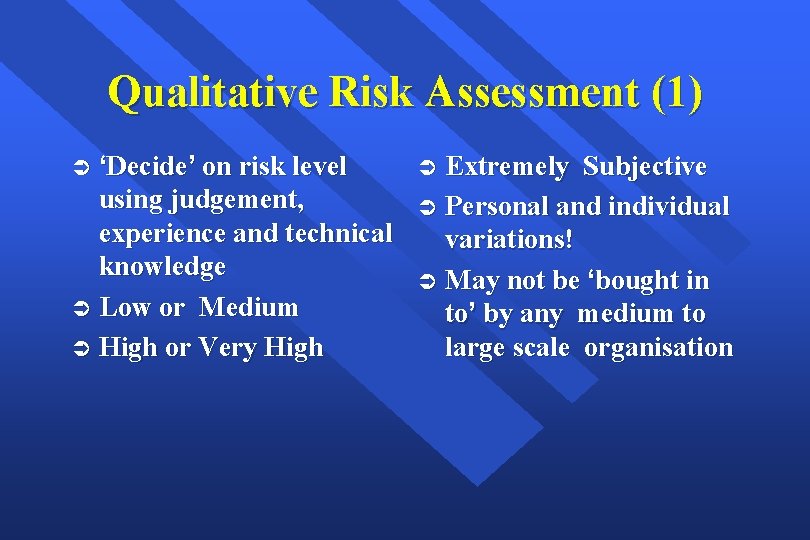 Qualitative Risk Assessment (1)

➲ 'Decide' on risk level using judgement, experience and technical knowledge

➲ Low or Medium

➲ High or Very High

➲ Extremely Subjective

➲ Personal and individual variations!

➲ May not be 'bought in to' by any medium to large scale organisation